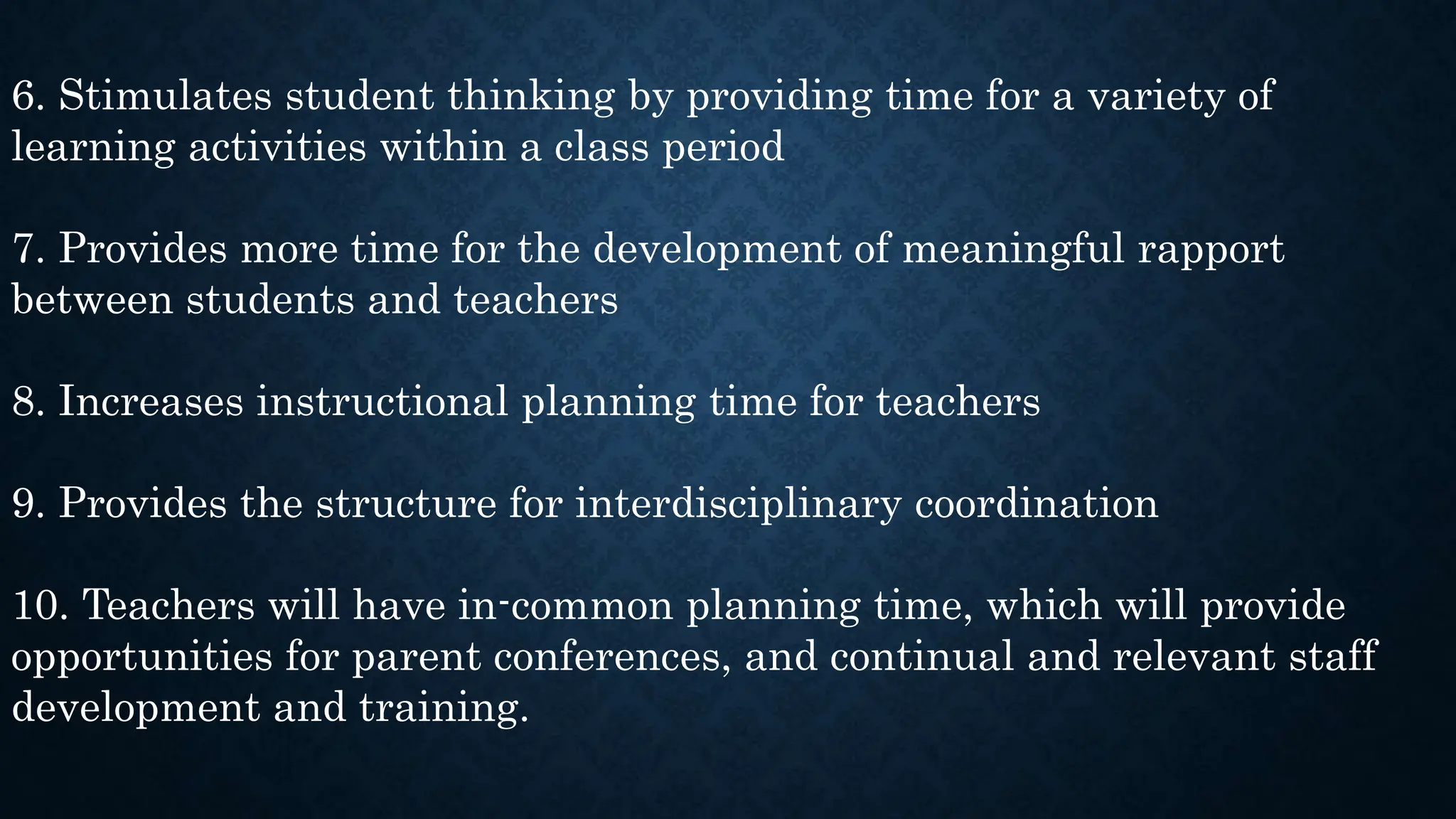 6. Stimulates student thinking by providing time for a variety of learning activities within a class period

7. Provides more time for the development of meaningful rapport between students and teachers

8. Increases instructional planning time for teachers

9. Provides the structure for interdisciplinary coordination

10. Teachers will have in-common planning time, which will provide opportunities for parent conferences, and continual and relevant staff development and training.